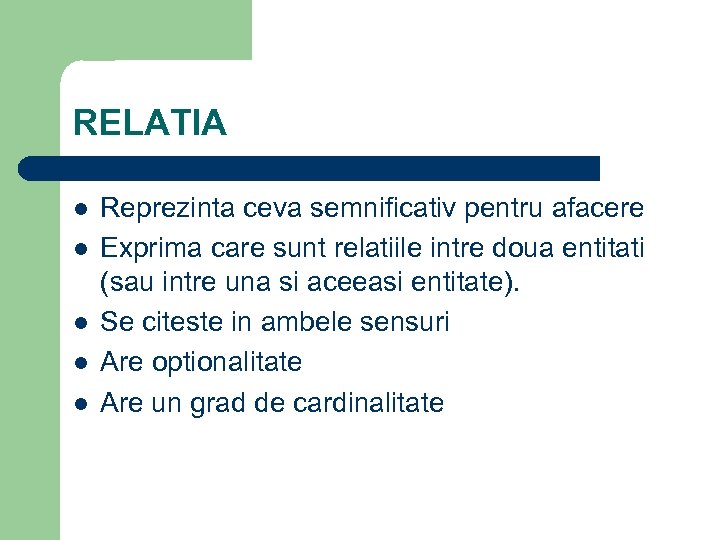 RELATIA

- Reprezinta ceva semnificativ pentru afacere
- Exprima care sunt relatiile intre doua entitati (sau intre una si aceeasi entitate).
- Se citeste in ambele sensuri
- Are optionalitate
- Are un grad de cardinalitate